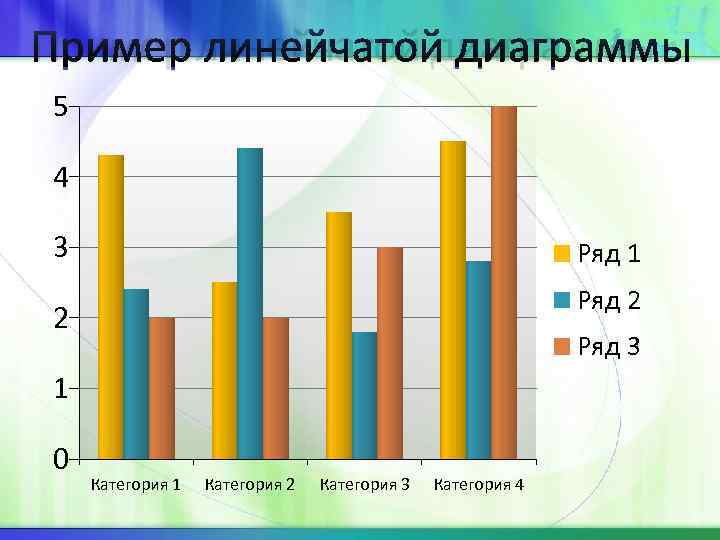 Пример линейчатой диаграммы

5
4
3
2
1
0

Категория 1 Категория 2 Категория 3 Категория 4

Ряд 1
Ряд 2
Ряд 3